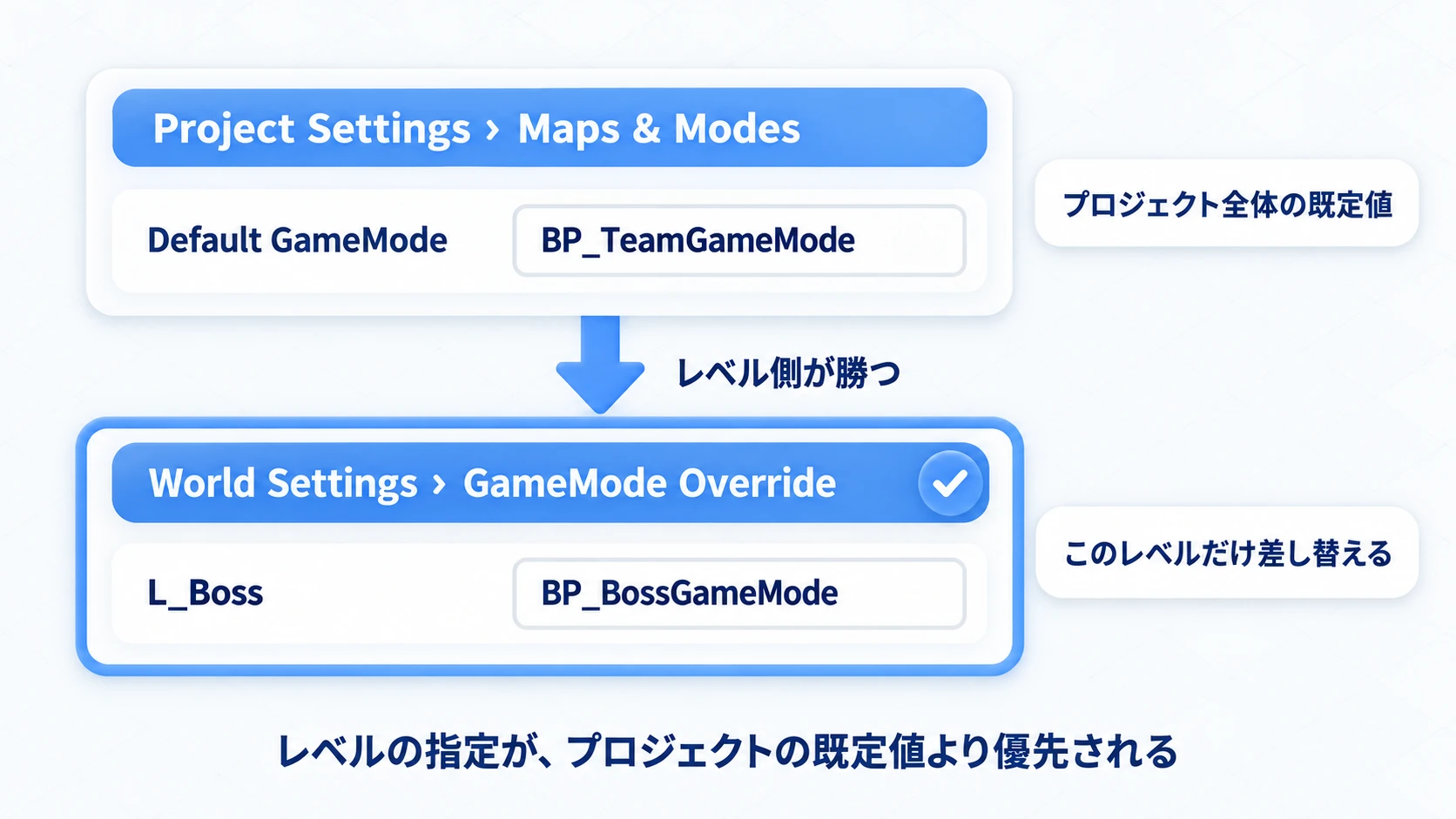 Project Settings › Maps & Modes

Default GameMode

BP_TeamGameMode

プロジェクト全体の既定値

レベル側が勝つ

World Settings › GameMode Override

L_Boss

BP_BossGameMode

このレベルだけ差し替える

レベルの指定が、プロジェクトの既定値より優先される